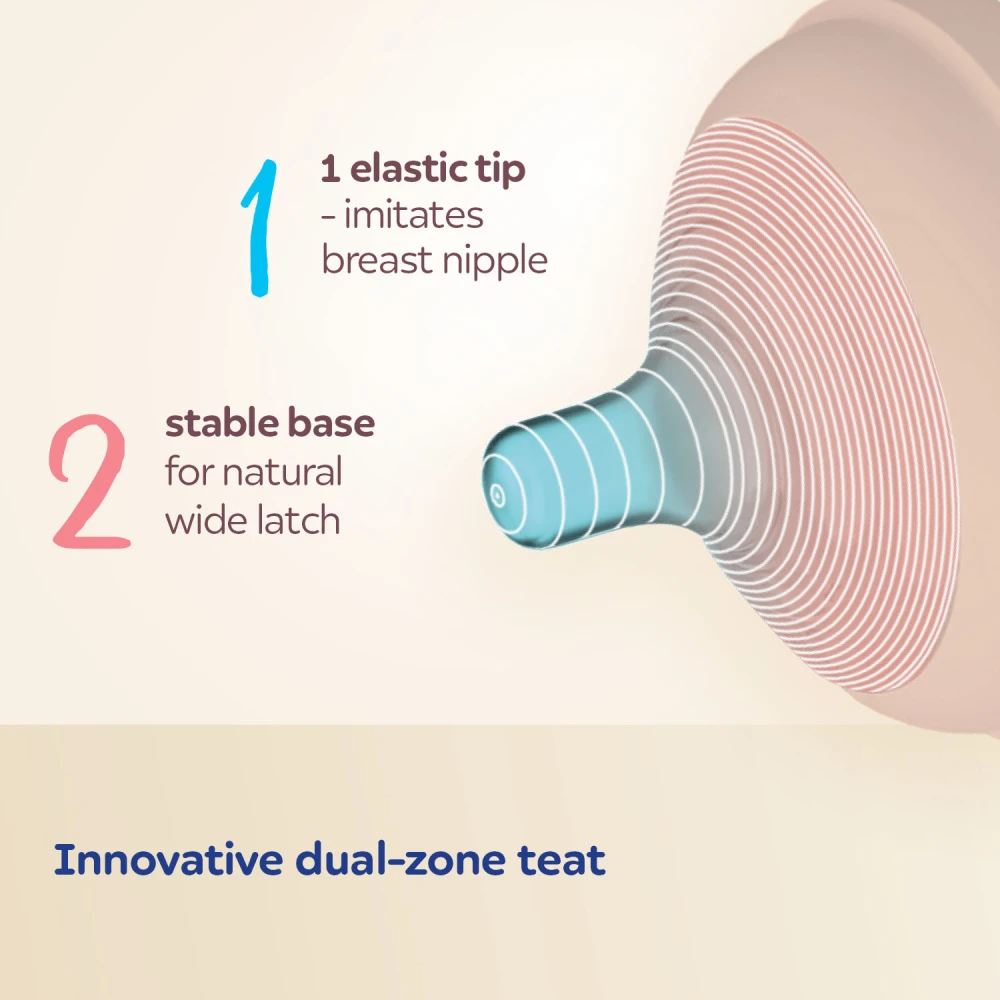 1
1 elastic tip
- imitates breast nipple

2
stable base
for natural wide latch

Innovative dual-zone teat